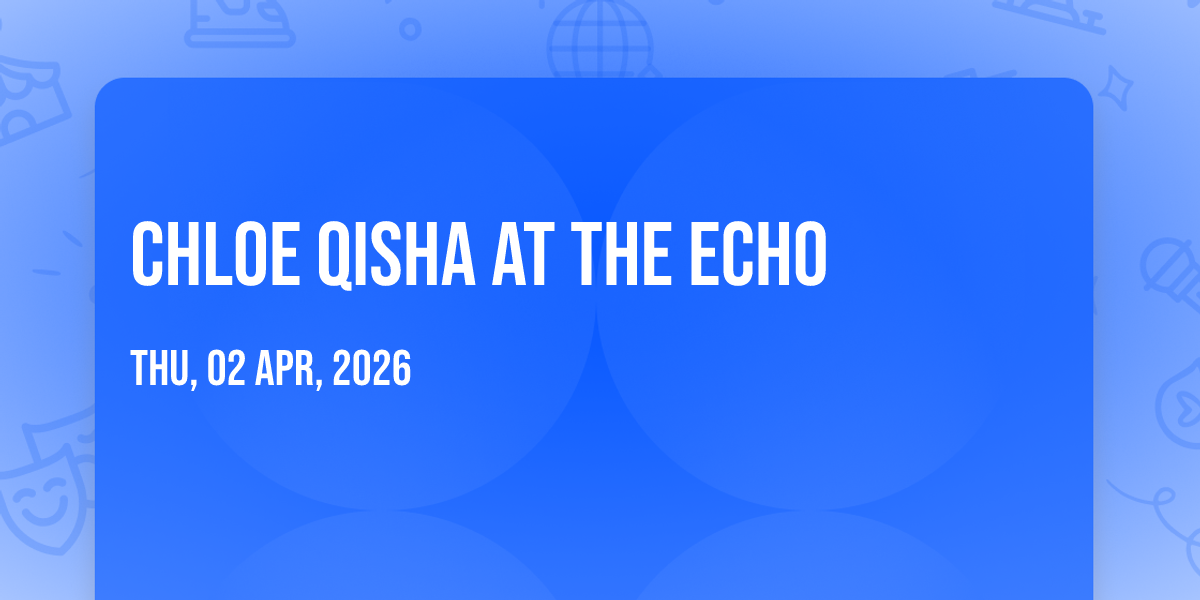 CHLOE QISHA AT THE ECHO

THU, 02 APR, 2026